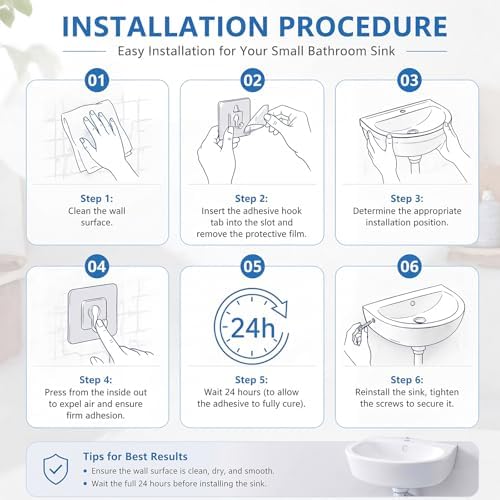 INSTALLATION PROCEDURE

Easy Installation for Your Small Bathroom Sink

01

Step 1:
Clean the wall surface.

02

Step 2:
Insert the adhesive hook tab into the slot and remove the protective film.

03

Step 3:
Determine the appropriate installation position.

04

Step 4:
Press from the inside out to expel air and ensure firm adhesion.

05

24h

Step 5:
Wait 24 hours (to allow the adhesive to fully cure).

06

Step 6:
Reinstall the sink, tighten the screws to secure it.

Tips for Best Results

• Ensure the wall surface is clean, dry, and smooth.
• Wait the full 24 hours before installing the sink.